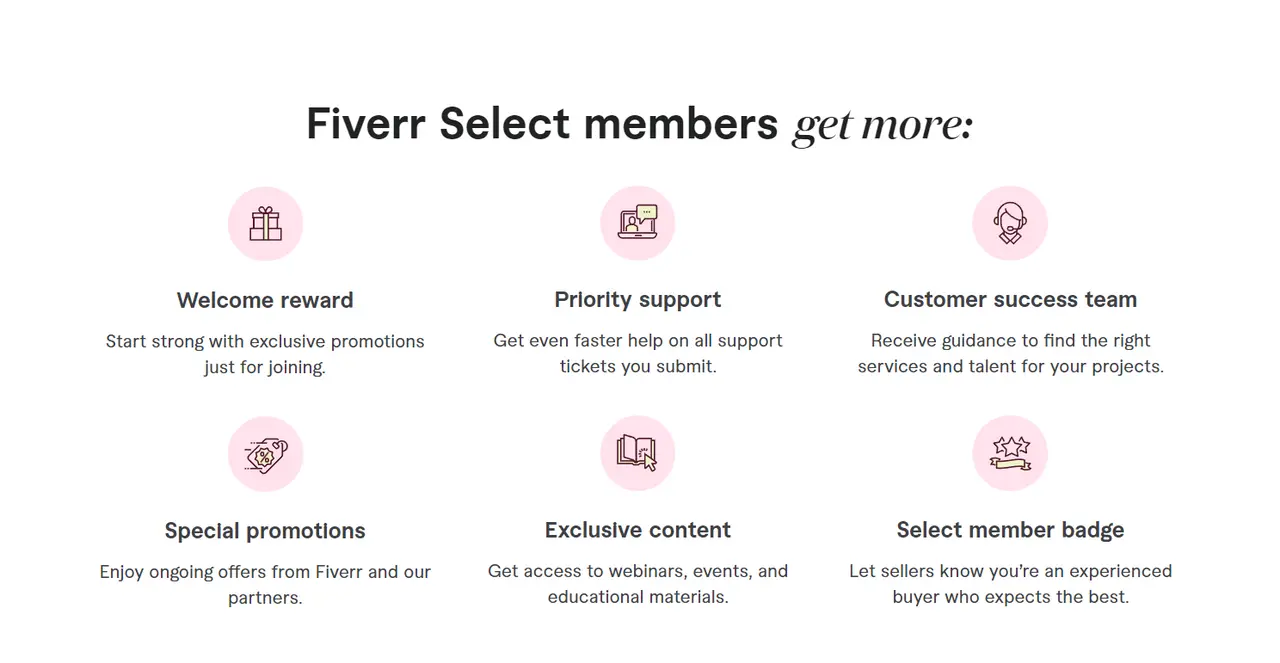 Fiverr Select members get more:

Welcome reward

Start strong with exclusive promotions just for joining.

Priority support

Get even faster help on all support tickets you submit.

Customer success team

Receive guidance to find the right services and talent for your projects.

Special promotions

Enjoy ongoing offers from Fiverr and our partners.

Exclusive content

Get access to webinars, events, and educational materials.

Select member badge

Let sellers know you're an experienced buyer who expects the best.